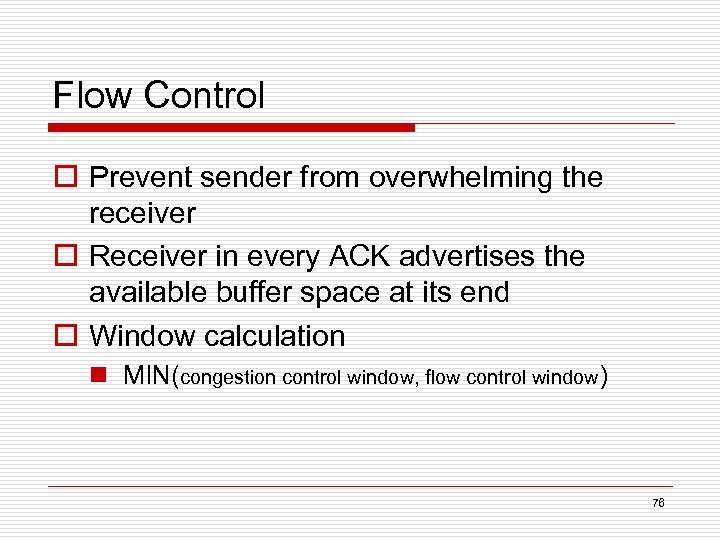 Flow Control

Prevent sender from overwhelming the receiver

Receiver in every ACK advertises the available buffer space at its end

Window calculation

MIN(congestion control window, flow control window)

76